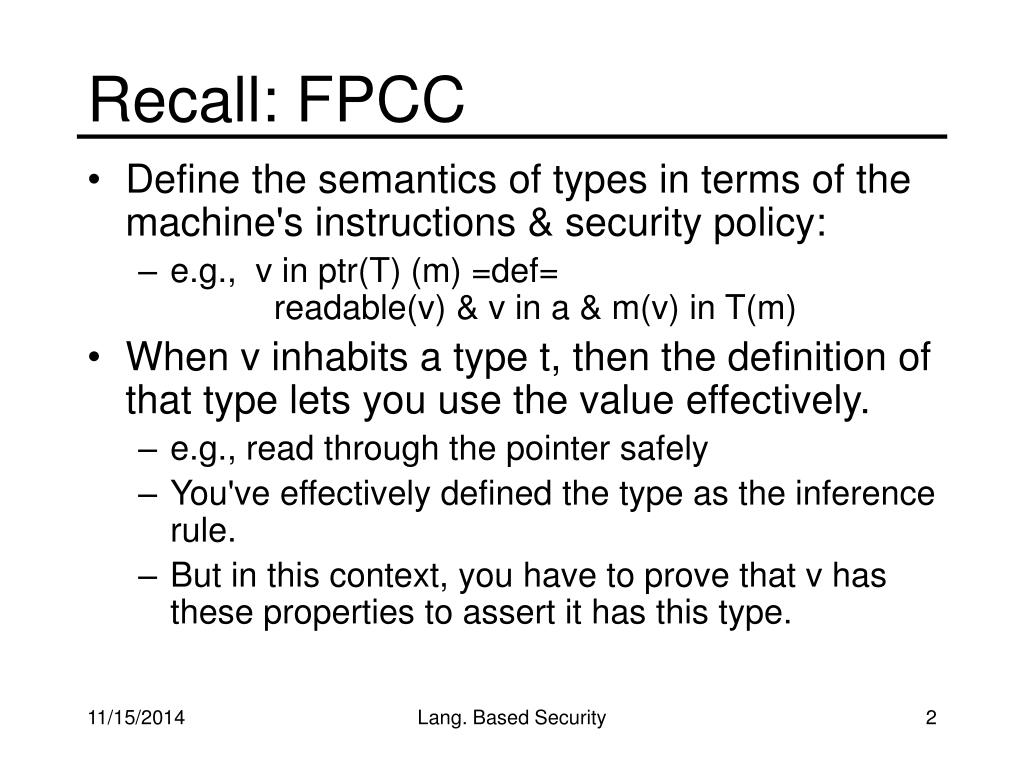 Recall: FPCC

• Define the semantics of types in terms of the machine's instructions & security policy:
– e.g., v in ptr(T) (m) =def= readable(v) & v in a & m(v) in T(m)
• When v inhabits a type t, then the definition of that type lets you use the value effectively.
– e.g., read through the pointer safely
– You've effectively defined the type as the inference rule.
– But in this context, you have to prove that v has these properties to assert it has this type.

11/15/2014
Lang. Based Security
2